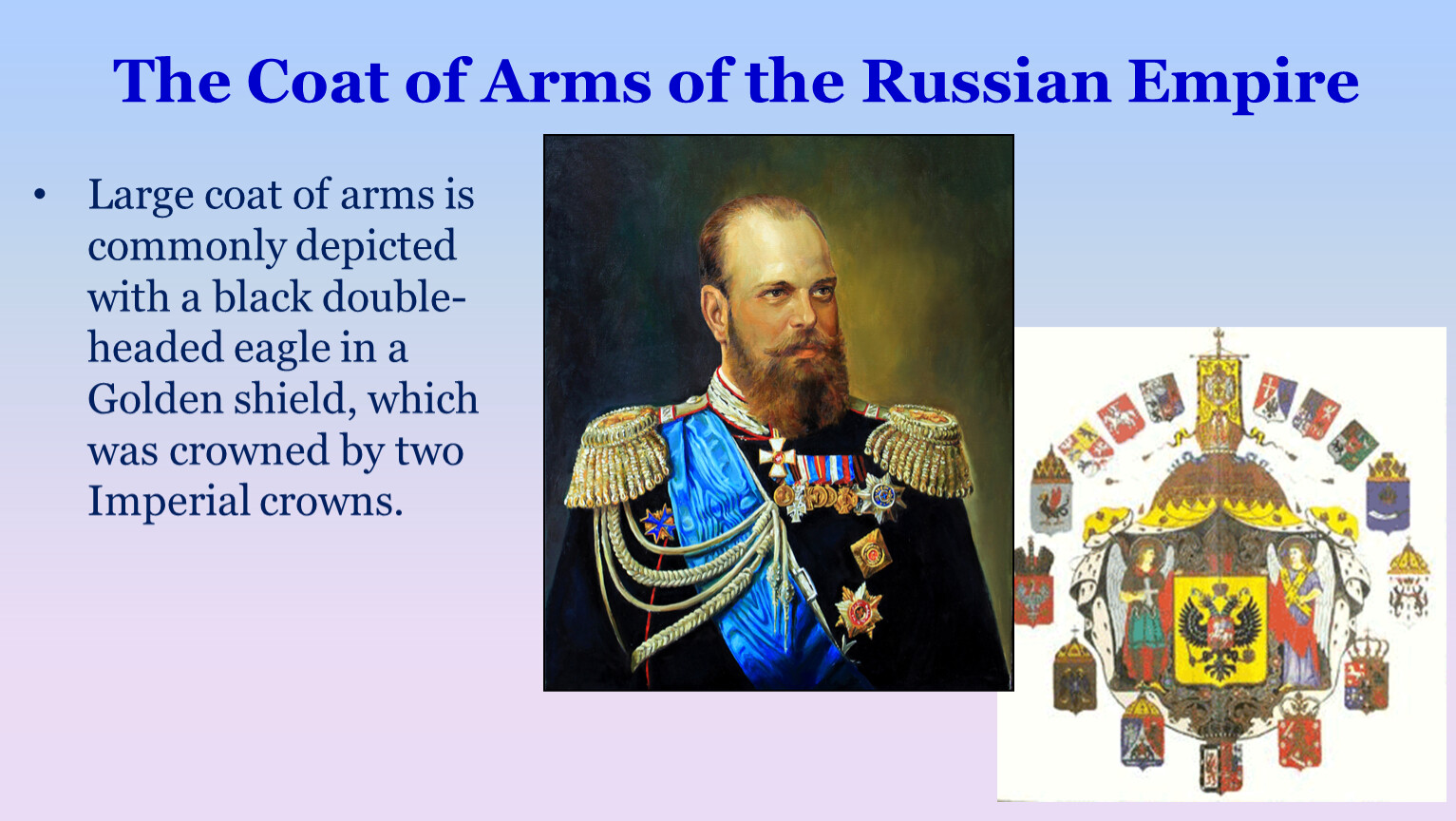 The Coat of Arms of the Russian Empire

• Large coat of arms is commonly depicted with a black double-headed eagle in a Golden shield, which was crowned by two Imperial crowns.